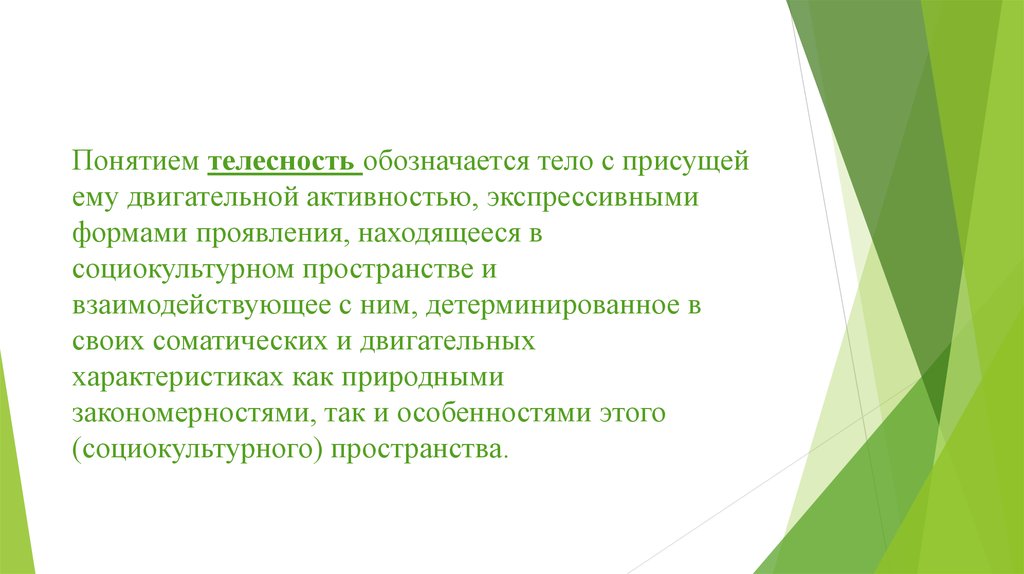 Понятием телесность обозначается тело с присущей ему двигательной активностью, экспрессивными формами проявления, находящееся в социокультурном пространстве и взаимодействующее с ним, детерминированное в своих соматических и двигательных характеристиках как природными закономерностями, так и особенностями этого (социокультурного) пространства.